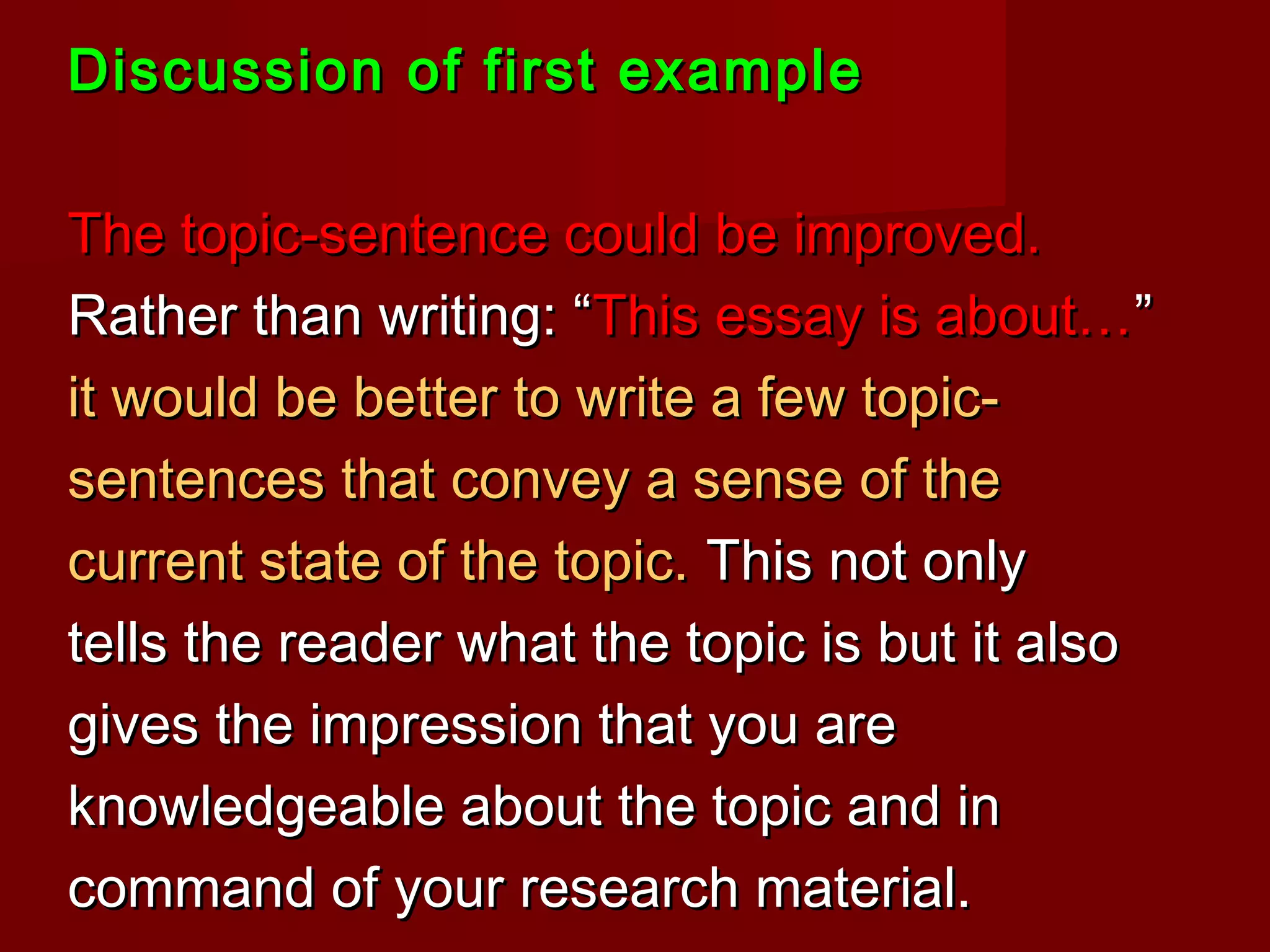 Discussion of first example

The topic-sentence could be improved. Rather than writing: “This essay is about…” it would be better to write a few topic-sentences that convey a sense of the current state of the topic. This not only tells the reader what the topic is but it also gives the impression that you are knowledgeable about the topic and in command of your research material.